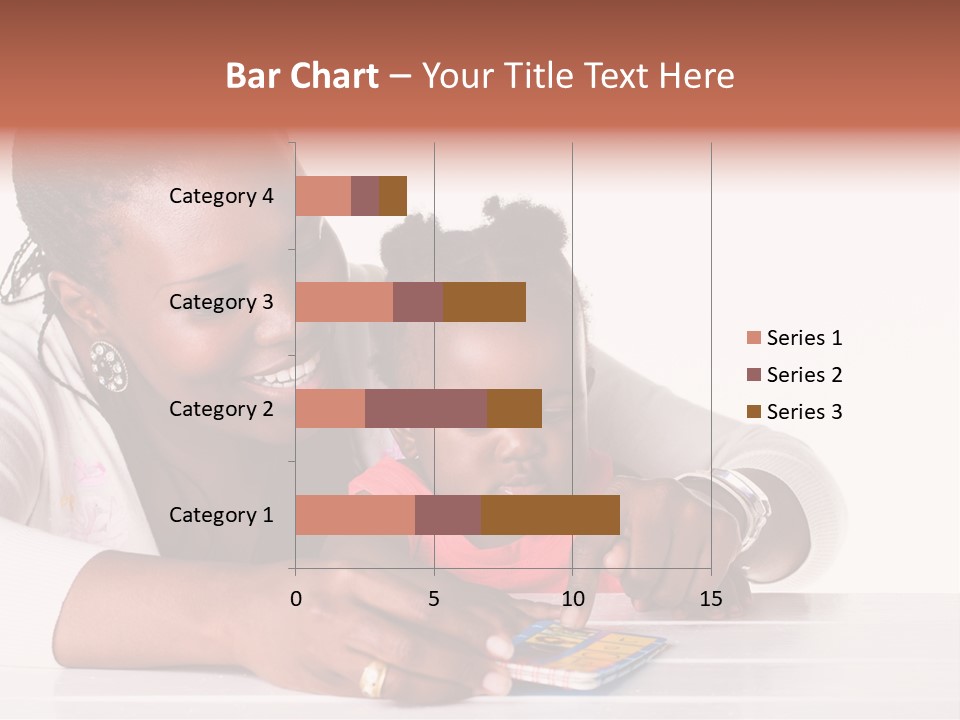 Bar Chart – Your Title Text Here

Category 4
Category 3
Category 2
Category 1

0
5
10
15

Series 1
Series 2
Series 3